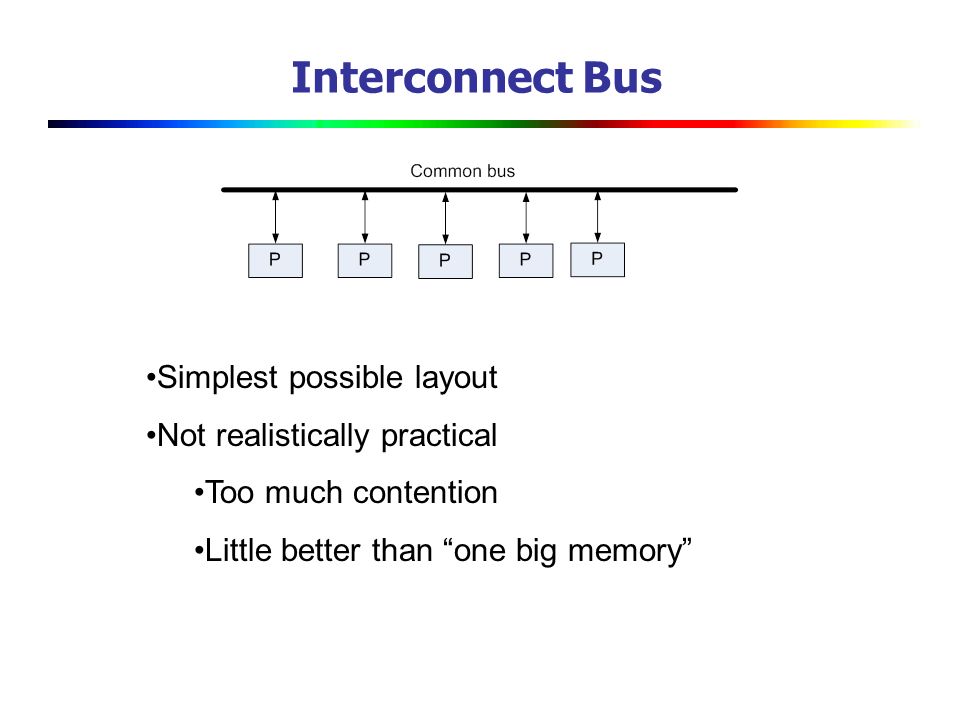 Interconnect Bus

Common bus

P P P P P

•Simplest possible layout

•Not realistically practical

•Too much contention

•Little better than “one big memory”